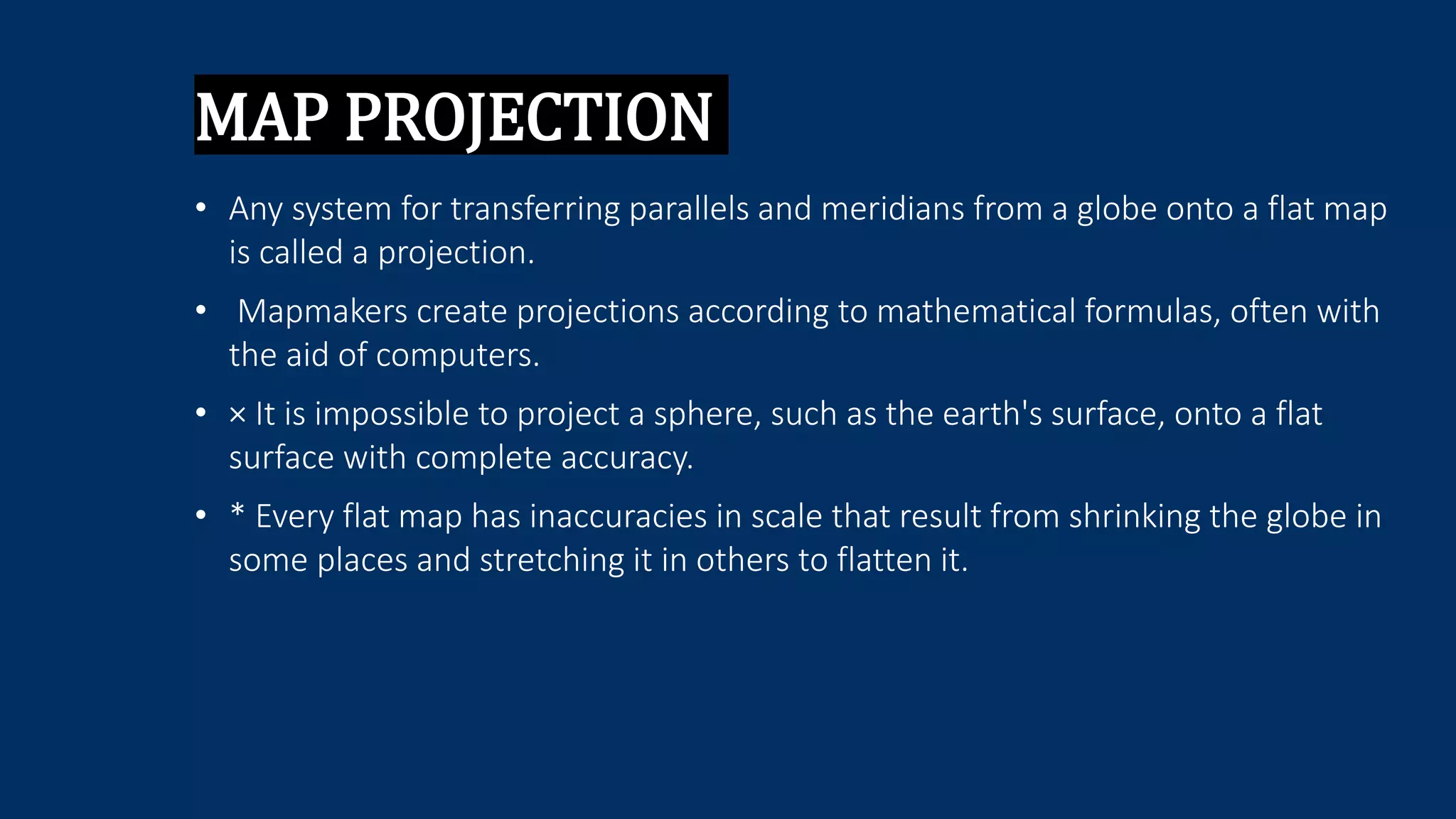 MAP PROJECTION

• Any system for transferring parallels and meridians from a globe onto a flat map is called a projection.

• Mapmakers create projections according to mathematical formulas, often with the aid of computers.

• × It is impossible to project a sphere, such as the earth's surface, onto a flat surface with complete accuracy.

• * Every flat map has inaccuracies in scale that result from shrinking the globe in some places and stretching it in others to flatten it.